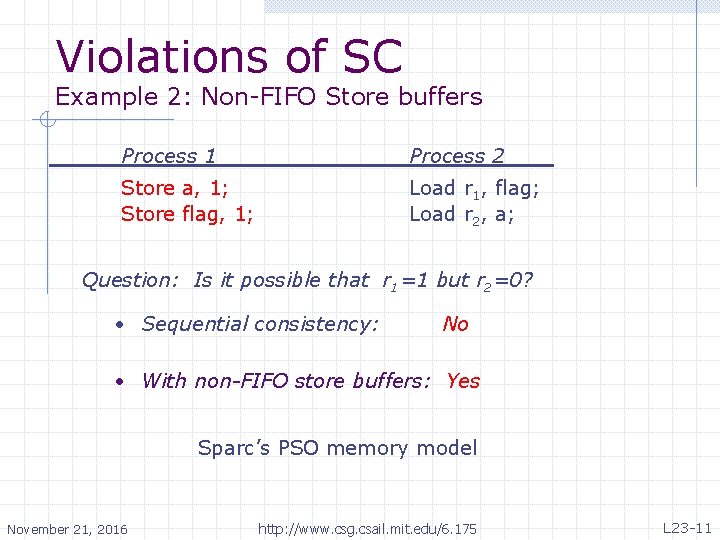 Violations of SC
Example 2: Non-FIFO Store buffers

| Process 1 | Process 2 |
|---|---|
| Store a, 1; | Load $r_1$, flag; |
| Store flag, 1; | Load $r_2$, a; |

Question: Is it possible that $r_1=1$ but $r_2=0$?

• Sequential consistency: No

• With non-FIFO store buffers: Yes

Sparc's PSO memory model

November 21, 2016 http://www.csg.csail.mit.edu/6.175 L23-11